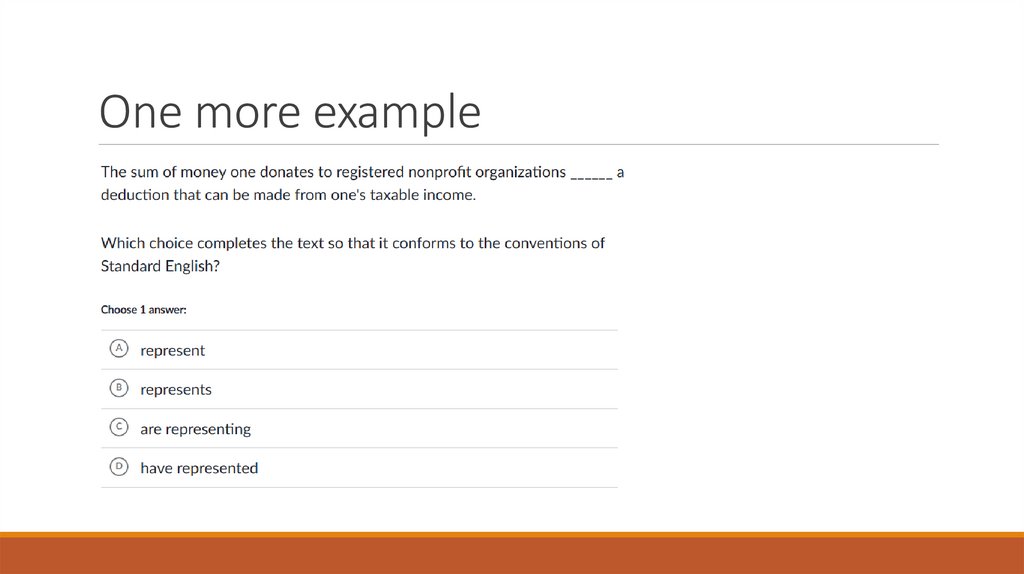 One more example

The sum of money one donates to registered nonprofit organizations ______ a deduction that can be made from one's taxable income.

Which choice completes the text so that it conforms to the conventions of Standard English?

Choose 1 answer:

A represent

B represents

C are representing

D have represented